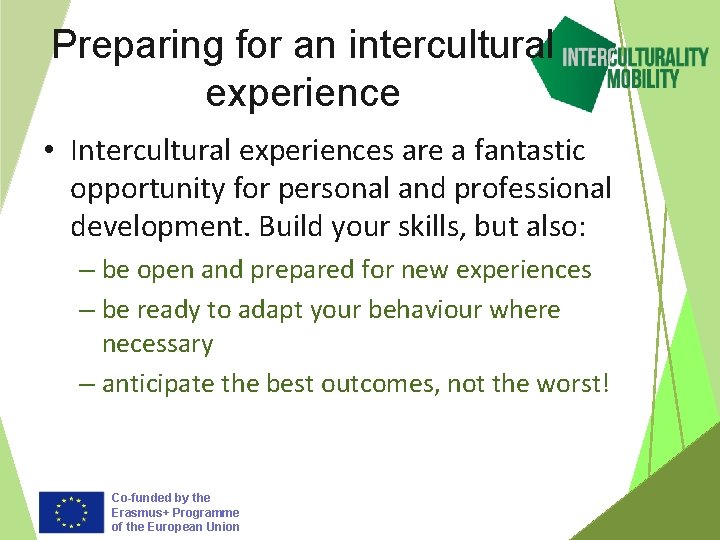 Preparing for an intercultural experience

INTERCULTURALITY MOBILITY

• Intercultural experiences are a fantastic opportunity for personal and professional development. Build your skills, but also:
– be open and prepared for new experiences
– be ready to adapt your behaviour where necessary
– anticipate the best outcomes, not the worst!

Co-funded by the Erasmus+ Programme of the European Union